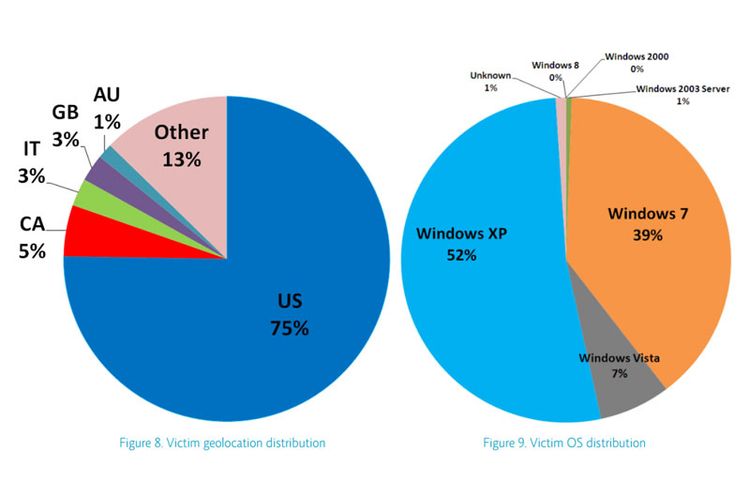 AU
1%

GB
3%

IT
3%

CA
5%

Other
13%

US
75%

Figure 8. Victim geolocation distribution

Unknown
1%

Windows 8
0%

Windows 2000
0%

Windows 2003 Server
1%

Windows XP
52%

Windows 7
39%

Windows Vista
7%

Figure 9. Victim OS distribution